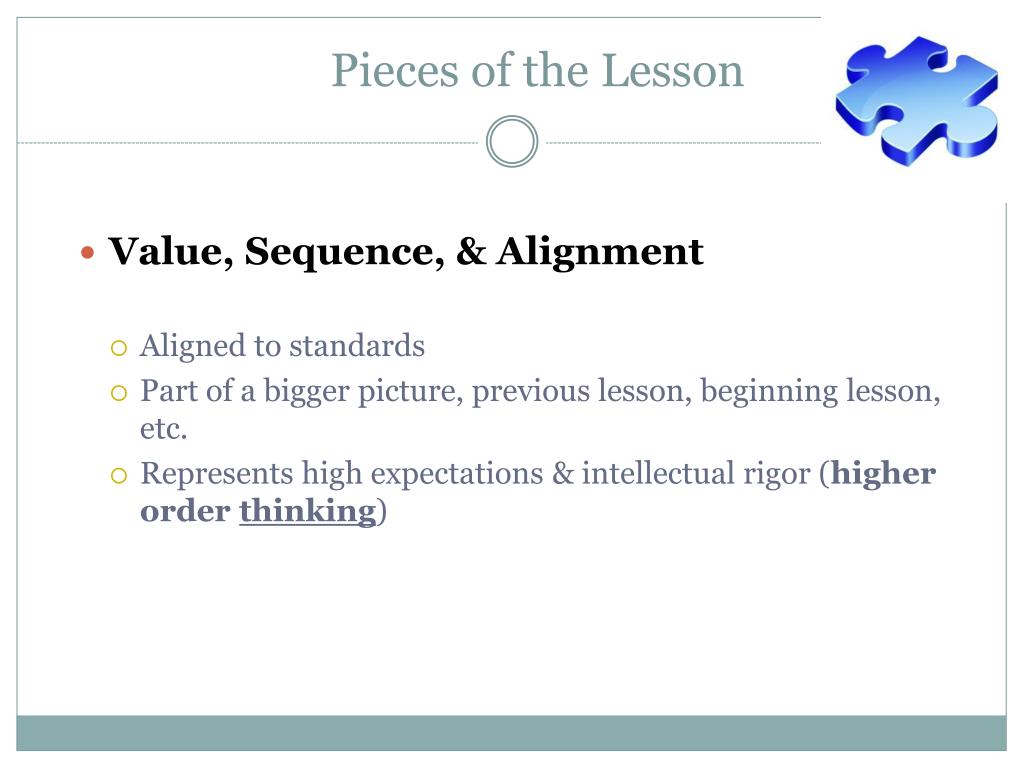 Pieces of the Lesson

Value, Sequence, & Alignment

Aligned to standards

Part of a bigger picture, previous lesson, beginning lesson, etc.

Represents high expectations & intellectual rigor (higher order thinking)